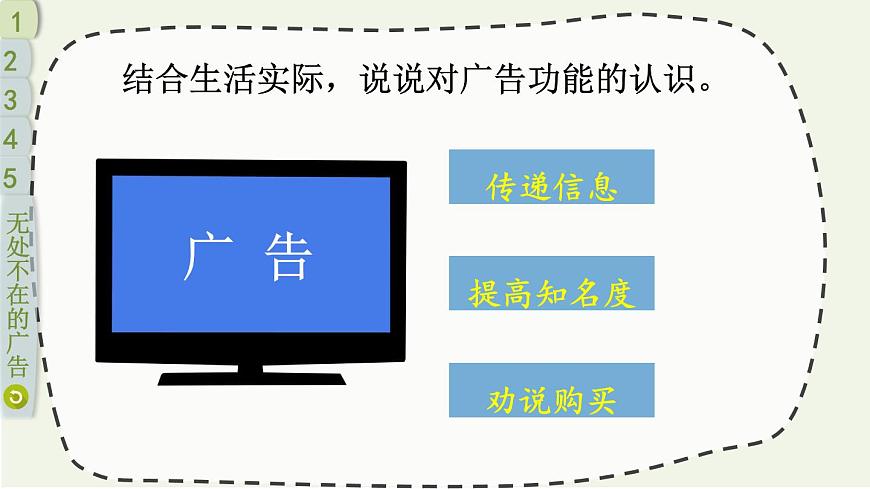 1
2
3
4
5
无处不在的广告

结合生活实际，说说对广告功能的认识。

广 告

传递信息

提高知名度

劝说购买